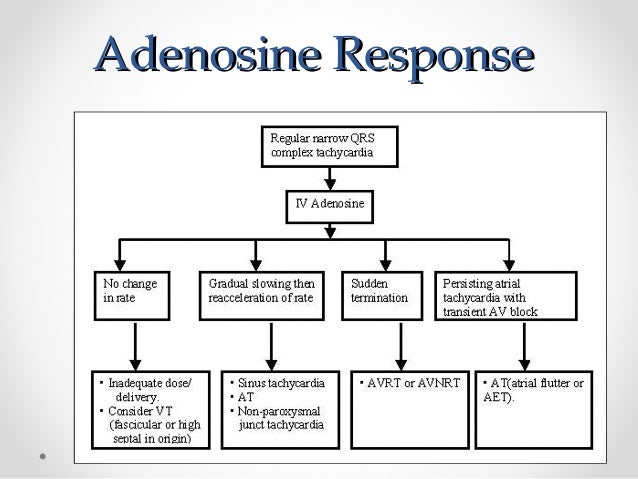 Adenosine Response

Regular narrow QRS complex tachycardia

IV Adenosine

No change in rate

Gradual slowing then reacceleration of rate

Sudden termination

Persisting atrial tachycardia with transient AV block

• Inadequate dose/ delivery.
• Consider VT (fascicular or high septal in origin)

• Sinus tachycardia
• AT
• Non-paroxysmal junct tachycardia

• AVRT or AVNRT

• AT(atrial flutter or AET).